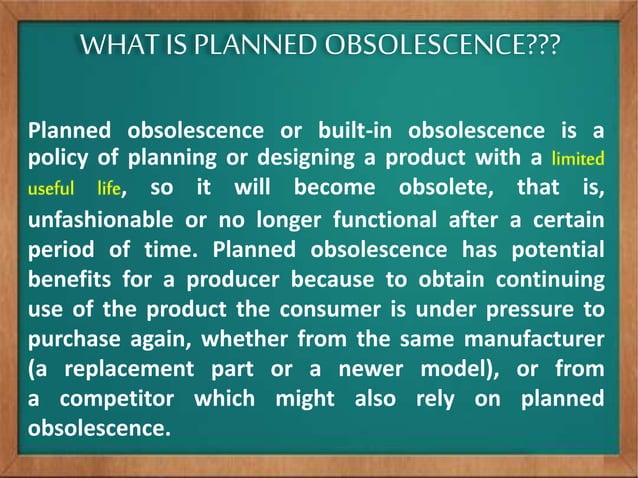 WHAT IS PLANNED OBSOLESCENCE???

Planned obsolescence or built-in obsolescence is a policy of planning or designing a product with a limited useful life, so it will become obsolete, that is, unfashionable or no longer functional after a certain period of time. Planned obsolescence has potential benefits for a producer because to obtain continuing use of the product the consumer is under pressure to purchase again, whether from the same manufacturer (a replacement part or a newer model), or from a competitor which might also rely on planned obsolescence.